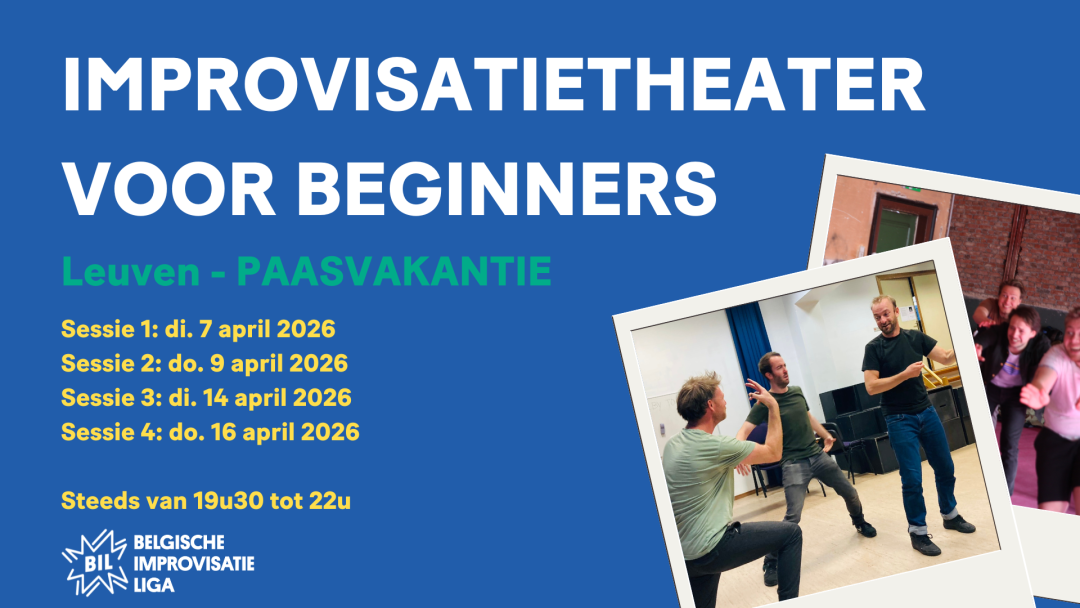 IMPROVISATIETHEATER VOOR BEGINNERS

Leuven - PAASVAKANTIE

Sessie 1: di. 7 april 2026
Sessie 2: do. 9 april 2026
Sessie 3: di. 14 april 2026
Sessie 4: do. 16 april 2026

Steeds van 19u30 tot 22u

BIL BELGISCHE IMPROVISATIE LIGA